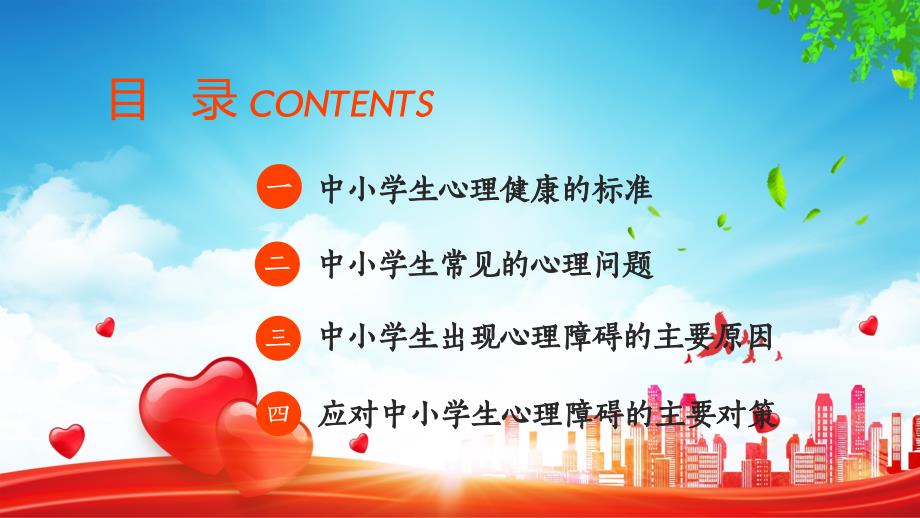 目 录 CONTENTS

一 中小学生心理健康的标准

二 中小学生常见的心理问题

三 中小学生出现心理障碍的主要原因

四 应对中小学生心理障碍的主要对策